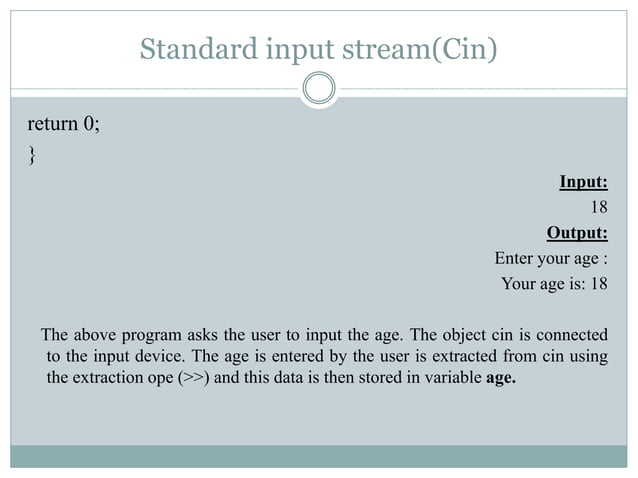 Standard input stream(Cin)

return 0;
}

Input:
18
Output:
Enter your age :
Your age is: 18

The above program asks the user to input the age. The object cin is connected to the input device. The age is entered by the user is extracted from cin using the extraction ope (>>) and this data is then stored in variable age.